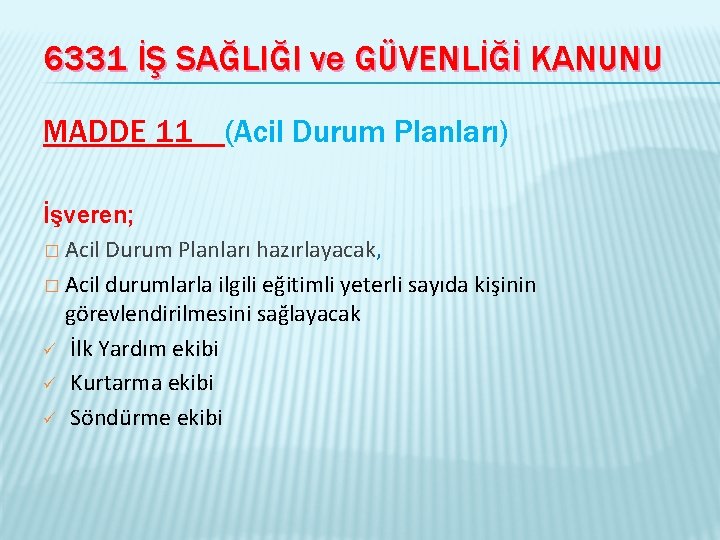 6331 İŞ SAĞLIĞI ve GÜVENLİĞİ KANUNU

MADDE 11 (Acil Durum Planları)

İşveren;

□ Acil Durum Planları hazırlayacak,

□ Acil durumlarla ilgili eğitimli yeterli sayıda kişinin görevlendirilmesini sağlayacak

✓ İlk Yardım ekibi

✓ Kurtarma ekibi

✓ Söndürme ekibi